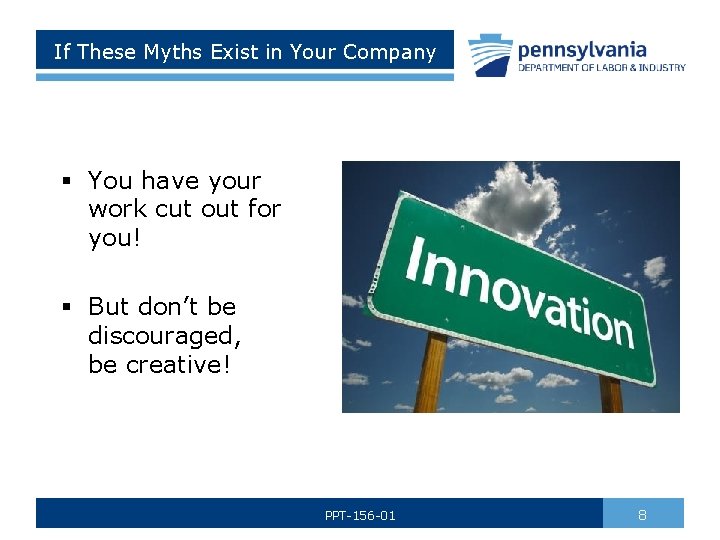 If These Myths Exist in Your Company

pennsylvania
DEPARTMENT OF LABOR & INDUSTRY

▪ You have your work cut out for you!

▪ But don't be discouraged, be creative!

Innovation

PPT-156-01

8